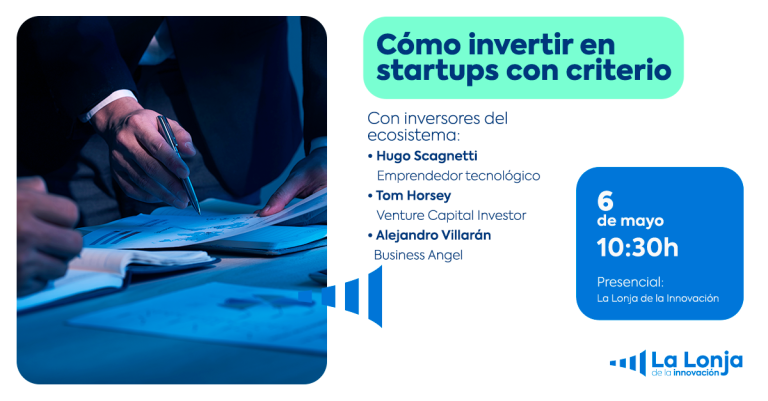 Cómo invertir en startups con criterio

Con inversores del ecosistema:

• Hugo Scagnetti
Emprendedor tecnológico

• Tom Horsey
Venture Capital Investor

• Alejandro Villarán
Business Angel

6 de mayo
10:30h

Presencial:
La Lonja de la Innovación

La Lonja de la innovación